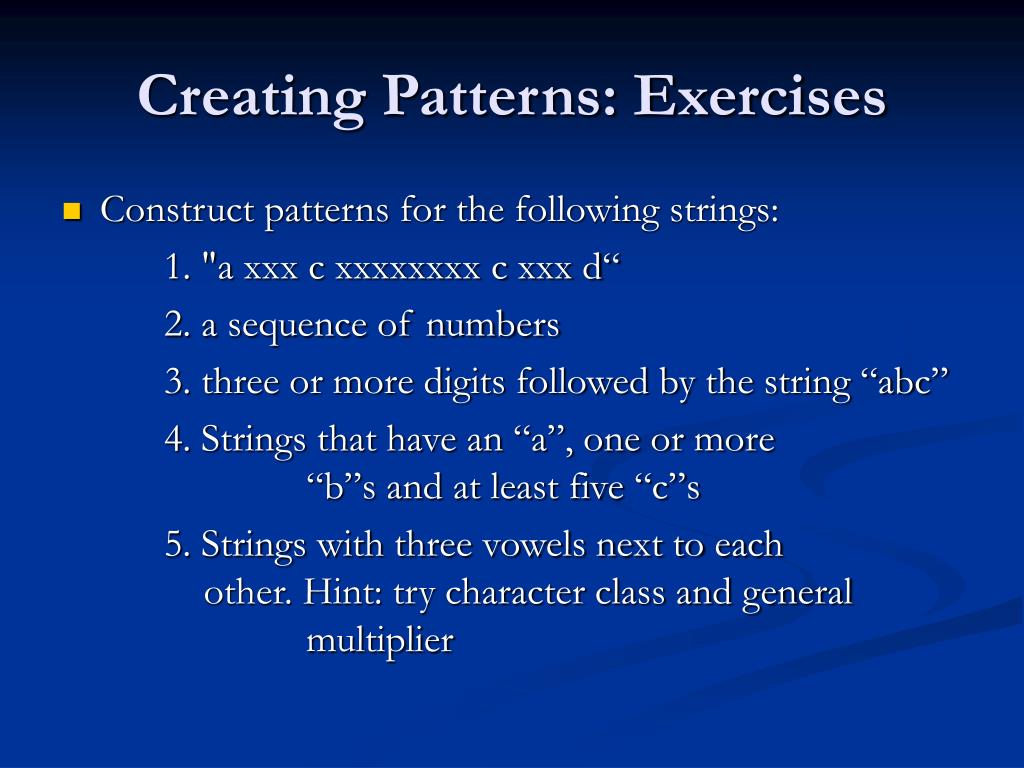 Creating Patterns: Exercises

Construct patterns for the following strings:

1. "a xxx c xxxxxxxx c xxx d“

2. a sequence of numbers

3. three or more digits followed by the string “abc”

4. Strings that have an “a”, one or more “b”s and at least five “c”s

5. Strings with three vowels next to each other. Hint: try character class and general multiplier